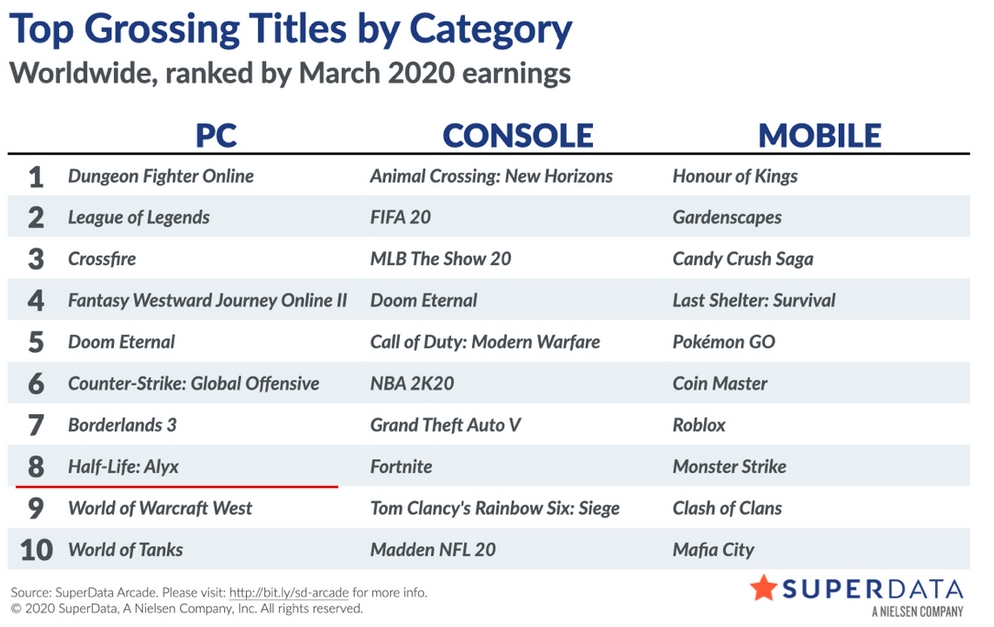 Top Grossing Titles by Category
Worldwide, ranked by March 2020 earnings

| | PC | CONSOLE | MOBILE |
|---|---|---|---|
| 1 | Dungeon Fighter Online | Animal Crossing: New Horizons | Honour of Kings |
| 2 | League of Legends | FIFA 20 | Gardenscapes |
| 3 | Crossfire | MLB The Show 20 | Candy Crush Saga |
| 4 | Fantasy Westward Journey Online II | Doom Eternal | Last Shelter: Survival |
| 5 | Doom Eternal | Call of Duty: Modern Warfare | Pokémon GO |
| 6 | Counter-Strike: Global Offensive | NBA 2K20 | Coin Master |
| 7 | Borderlands 3 | Grand Theft Auto V | Roblox |
| 8 | Half-Life: Alyx | Fortnite | Monster Strike |
| 9 | World of Warcraft West | Tom Clancy's Rainbow Six: Siege | Clash of Clans |
| 10 | World of Tanks | Madden NFL 20 | Mafia City |

Source: SuperData Arcade. Please visit: http://bit.ly/sd-arcade for more info.
© 2020 SuperData, A Nielsen Company, Inc. All rights reserved.

SUPERDATA
A NIELSEN COMPANY